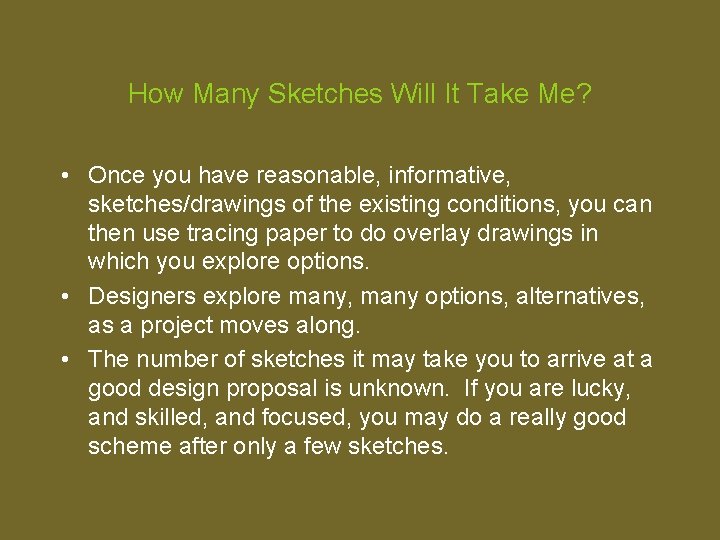 How Many Sketches Will It Take Me?

• Once you have reasonable, informative, sketches/drawings of the existing conditions, you can then use tracing paper to do overlay drawings in which you explore options.

• Designers explore many, many options, alternatives, as a project moves along.

• The number of sketches it may take you to arrive at a good design proposal is unknown. If you are lucky, and skilled, and focused, you may do a really good scheme after only a few sketches.